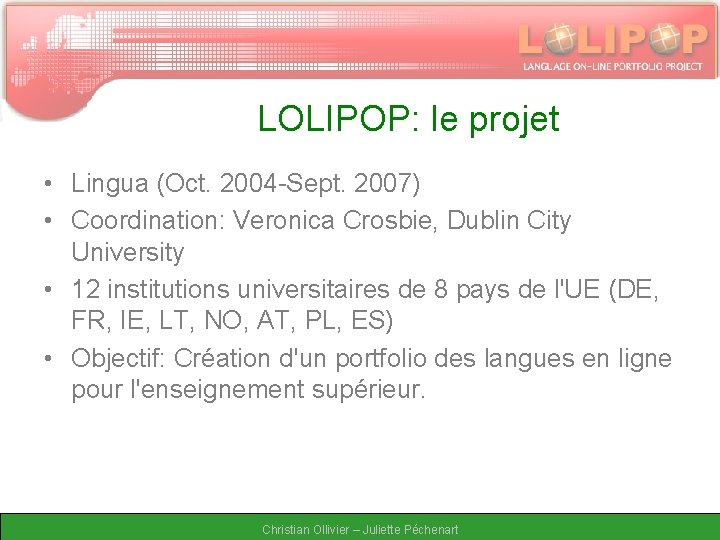 LOLIPOP
LANGUAGE ON-LINE PORTFOLIO PROJECT

LOLIPOP: le projet

• Lingua (Oct. 2004-Sept. 2007)
• Coordination: Veronica Crosbie, Dublin City University
• 12 institutions universitaires de 8 pays de l'UE (DE, FR, IE, LT, NO, AT, PL, ES)
• Objectif: Création d'un portfolio des langues en ligne pour l'enseignement supérieur.

Christian Ollivier – Juliette Péchenart